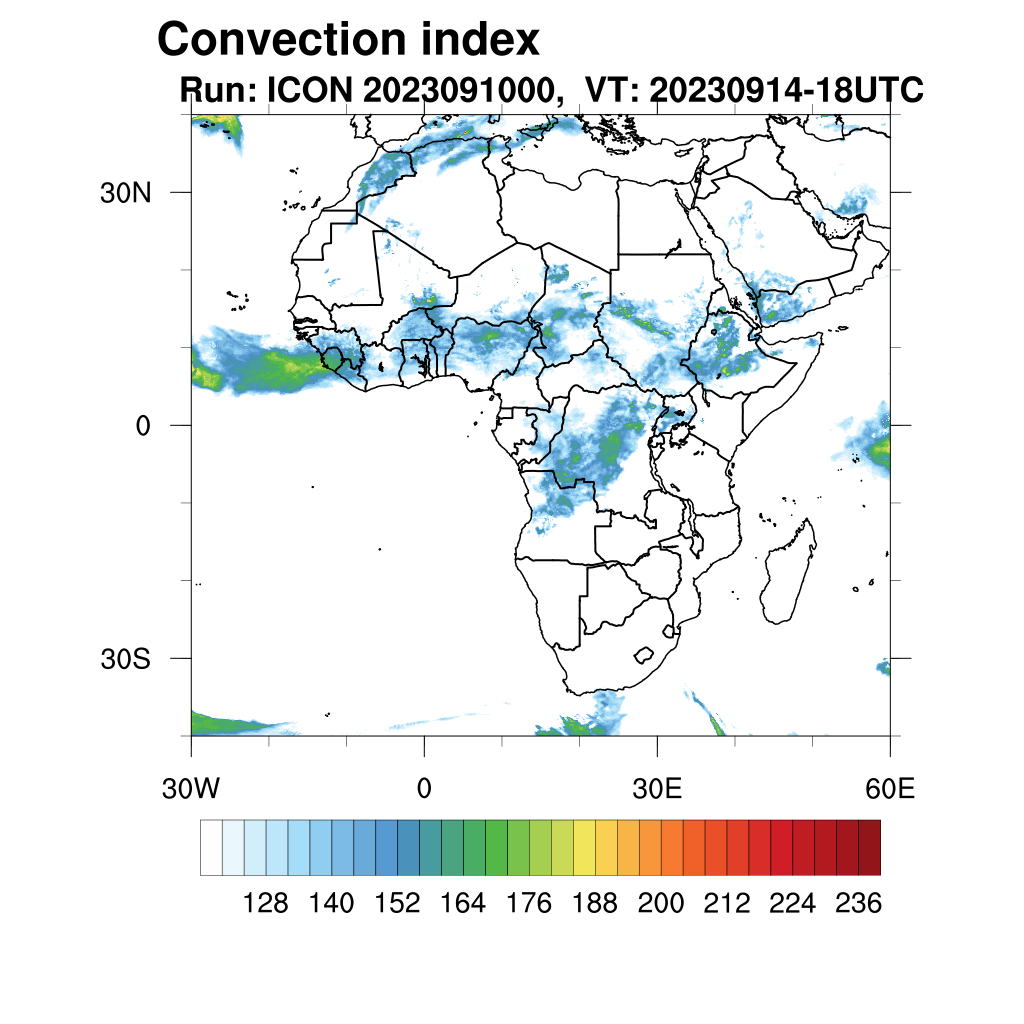 Convection index
Run: ICON 2023091000, VT: 20230914-18UTC

30N
0
30S

30W
0
30E
60E

128 140 152 164 176 188 200 212 224 236